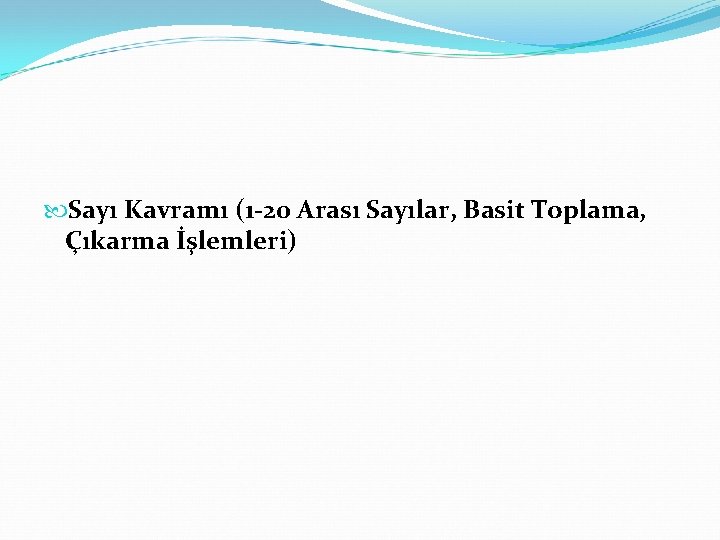 Sayı Kavramı (1-20 Arası Sayılar, Basit Toplama, Çıkarma İşlemleri)